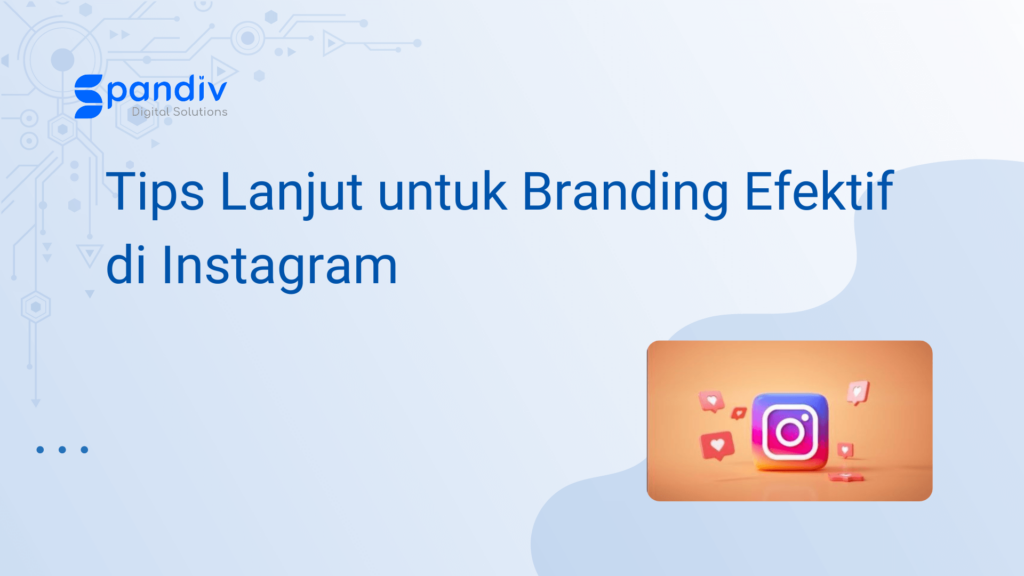 Spandiv
Digital Solutions

Tips Lanjut untuk Branding Efektif di Instagram